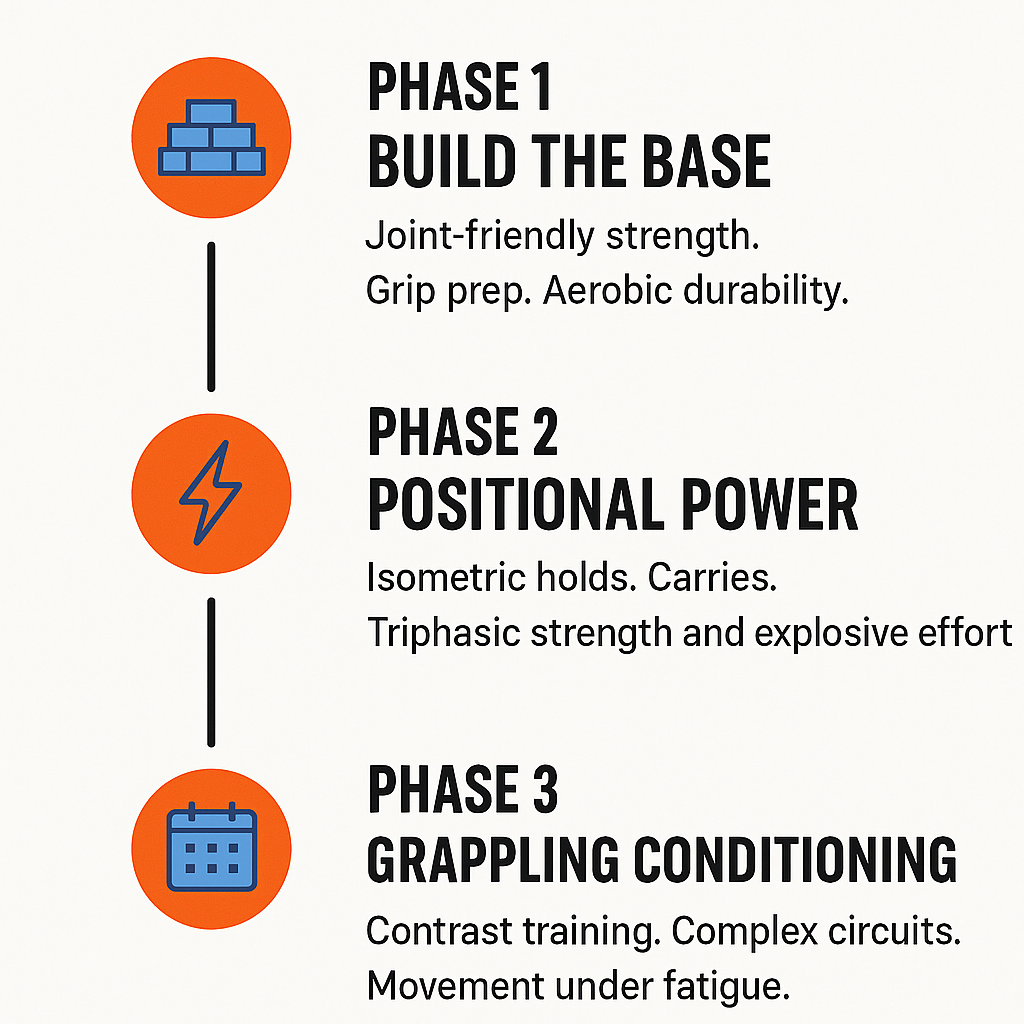 PHASE 1
BUILD THE BASE

Joint-friendly strength.
Grip prep. Aerobic durability.

PHASE 2
POSITIONAL POWER

Isometric holds. Carries.
Triphasic strength and explosive effort

PHASE 3
GRAPPLING CONDITIONING

Contrast training. Complex circuits.
Movement under fatigue.